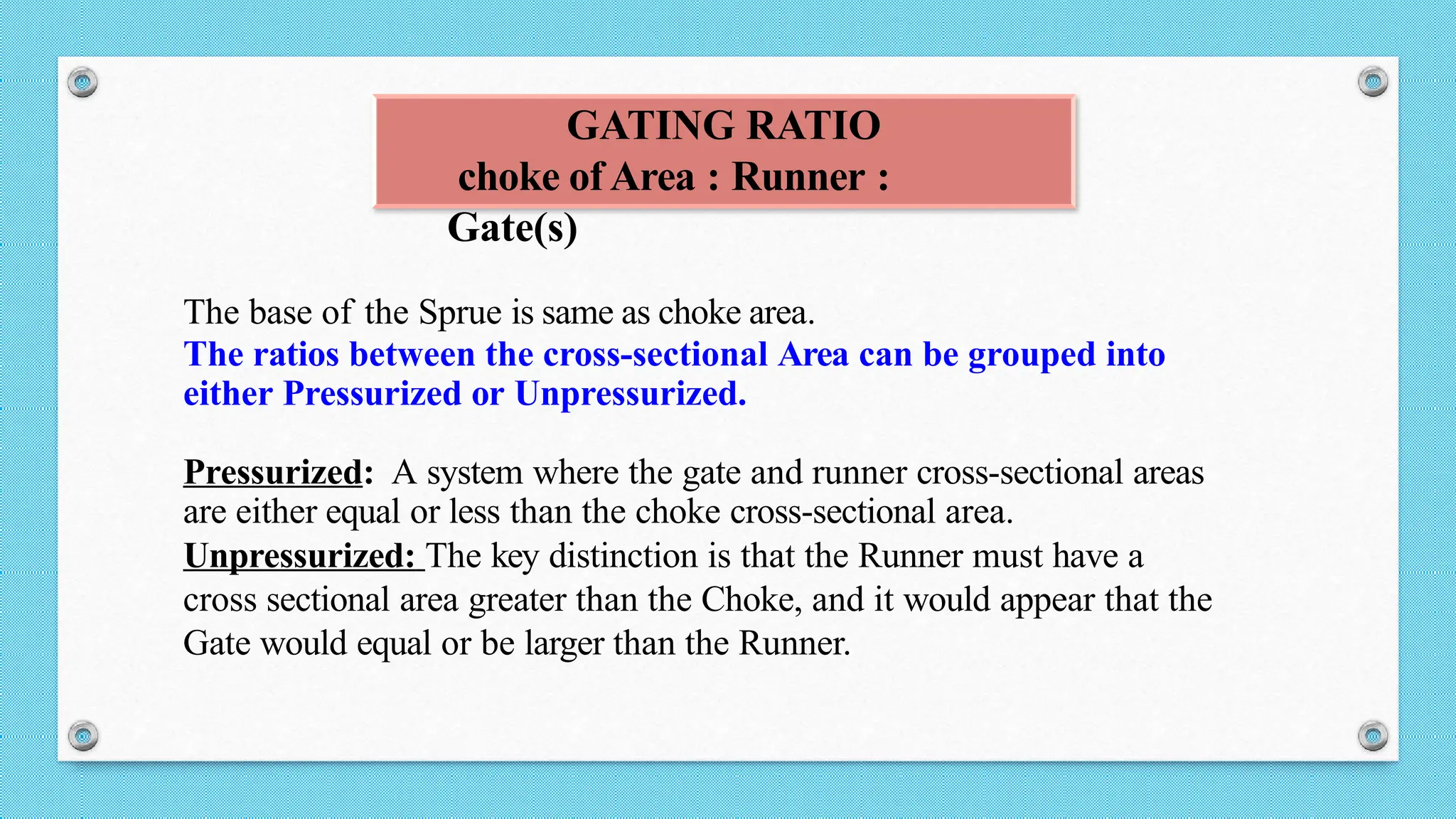 GATING RATIO
choke of Area : Runner : Gate(s)

The base of the Sprue is same as choke area.
The ratios between the cross-sectional Area can be grouped into either Pressurized or Unpressurized.

Pressurized: A system where the gate and runner cross-sectional areas are either equal or less than the choke cross-sectional area.
Unpressurized: The key distinction is that the Runner must have a cross sectional area greater than the Choke, and it would appear that the Gate would equal or be larger than the Runner.